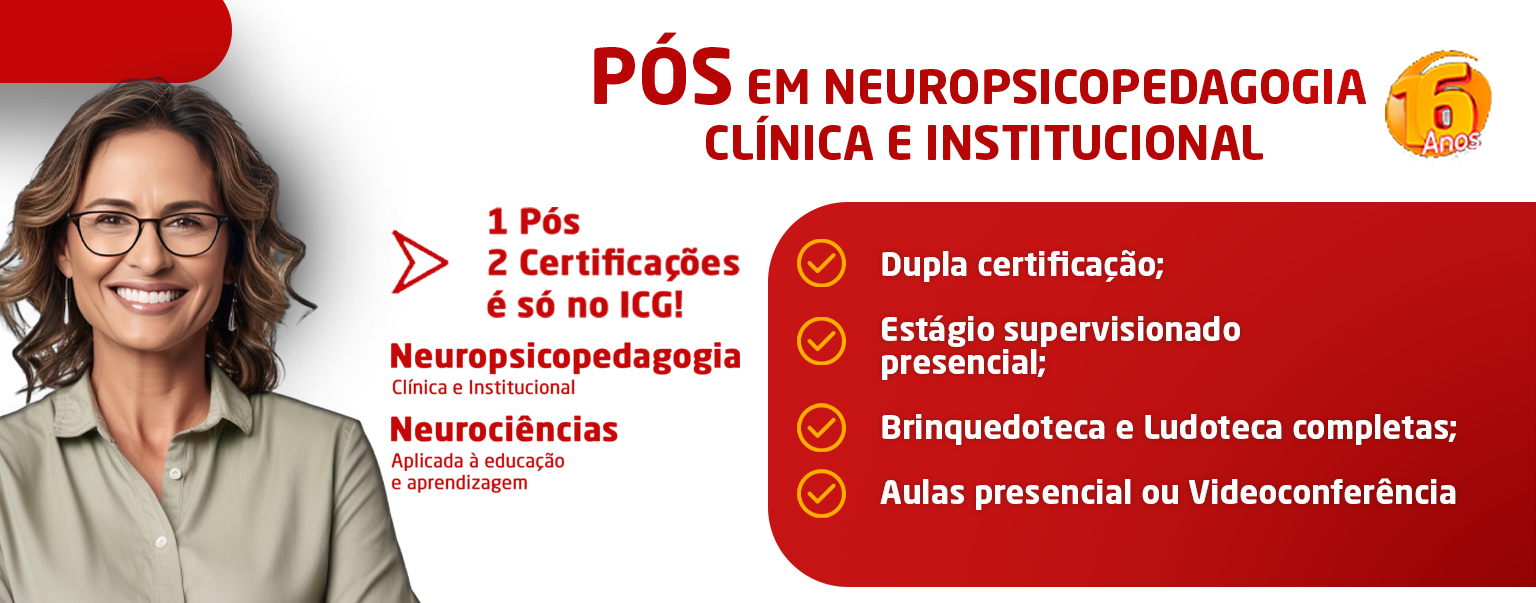 PÓS EM NEUROPSICOPEDAGOGIA CLÍNICA E INSTITUCIONAL

16 Anos

1 Pós
2 Certificações
é só no ICG!

Neuropsicopedagogia
Clínica e Institucional

Neurociências
Aplicada à educação e aprendizagem

Dupla certificação;

Estágio supervisionado presencial;

Brinquedoteca e Ludoteca completas;

Aulas presencial ou Videoconferência